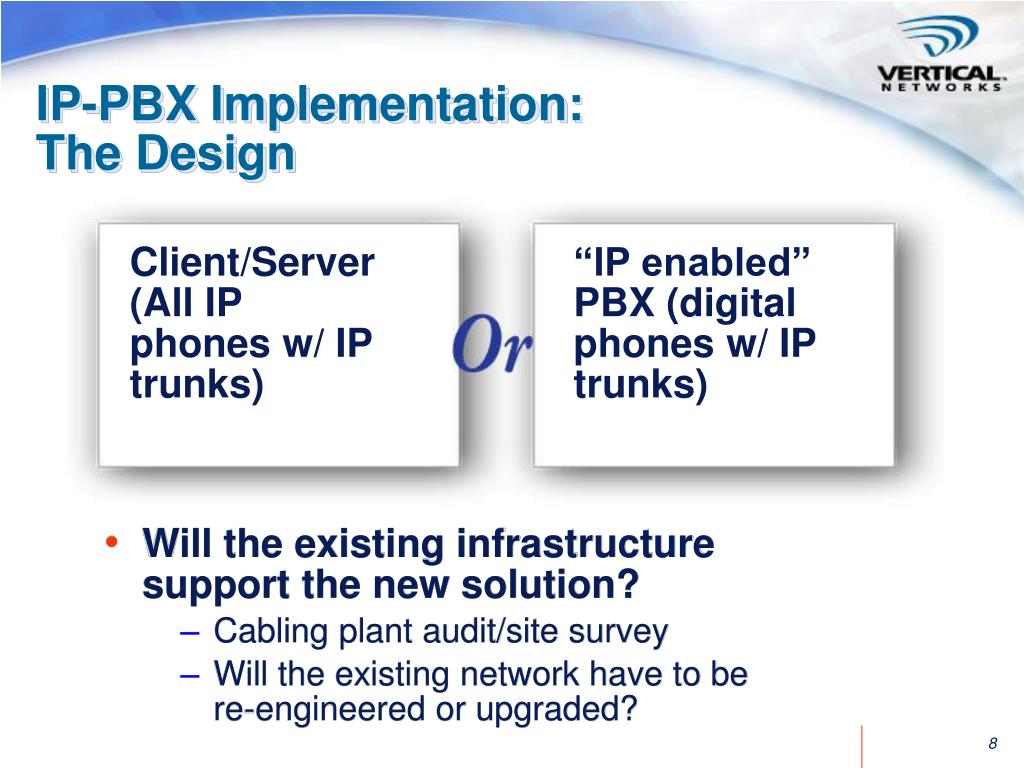 VERTICAL NETWORKS

IP-PBX Implementation: The Design

Client/Server (All IP phones w/ IP trunks)

Or

“IP enabled” PBX (digital phones w/ IP trunks)

• Will the existing infrastructure support the new solution?
– Cabling plant audit/site survey
– Will the existing network have to be re-engineered or upgraded?

8